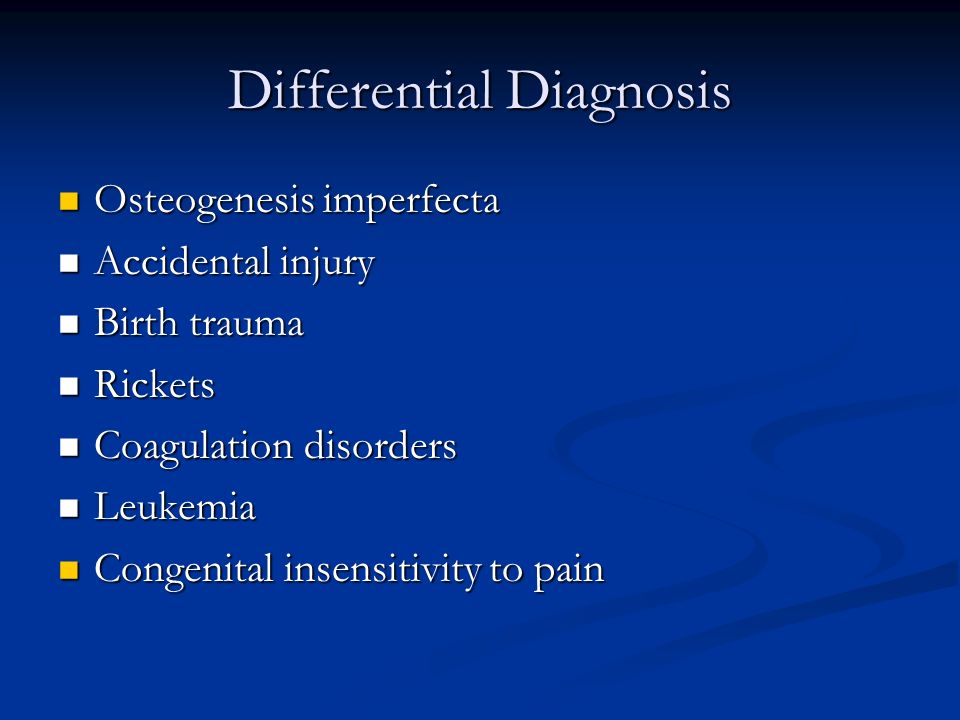 Differential Diagnosis

- Osteogenesis imperfecta
- Accidental injury
- Birth trauma
- Rickets
- Coagulation disorders
- Leukemia
- Congenital insensitivity to pain